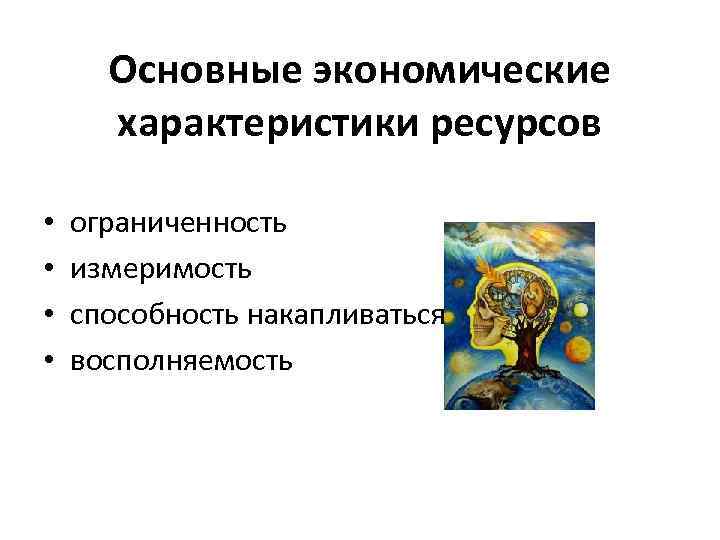 Основные экономические характеристики ресурсов

• ограниченность
• измеримость
• способность накапливаться
• восполняемость